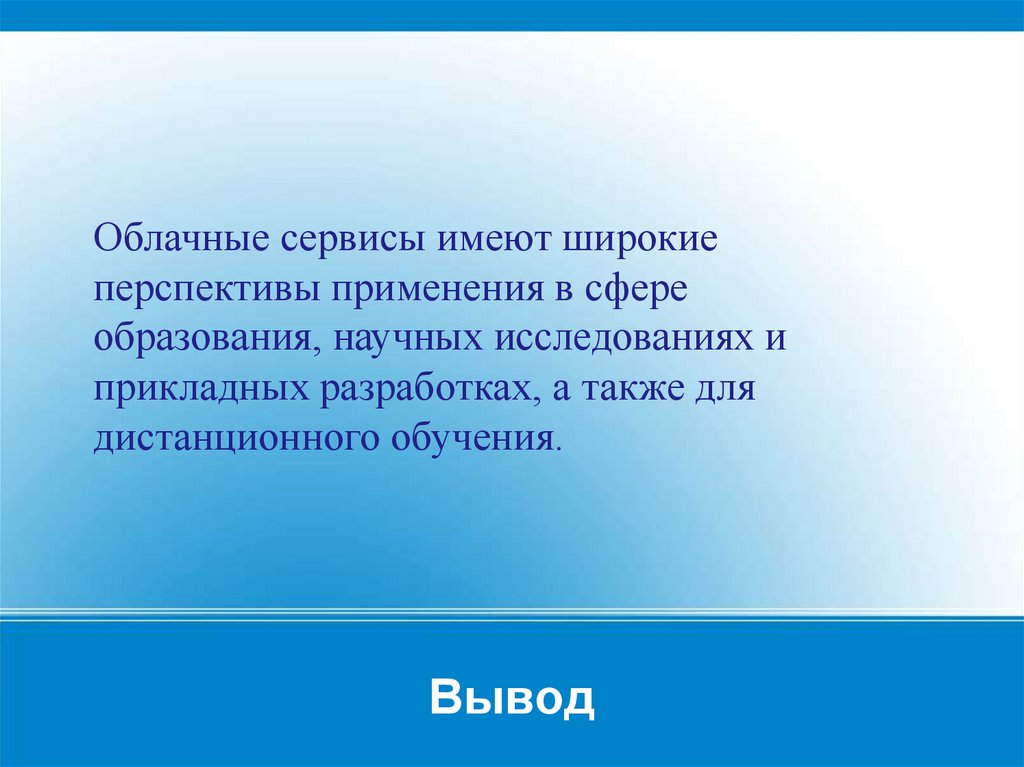 Облачные сервисы имеют широкие перспективы применения в сфере образования, научных исследованиях и прикладных разработках, а также для дистанционного обучения.

Вывод